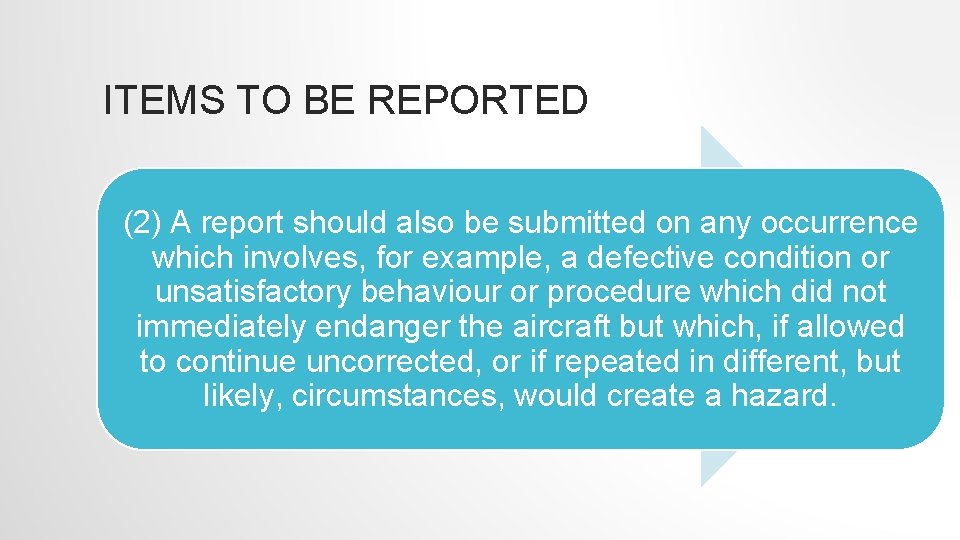 ITEMS TO BE REPORTED

(2) A report should also be submitted on any occurrence which involves, for example, a defective condition or unsatisfactory behaviour or procedure which did not immediately endanger the aircraft but which, if allowed to continue uncorrected, or if repeated in different, but likely, circumstances, would create a hazard.